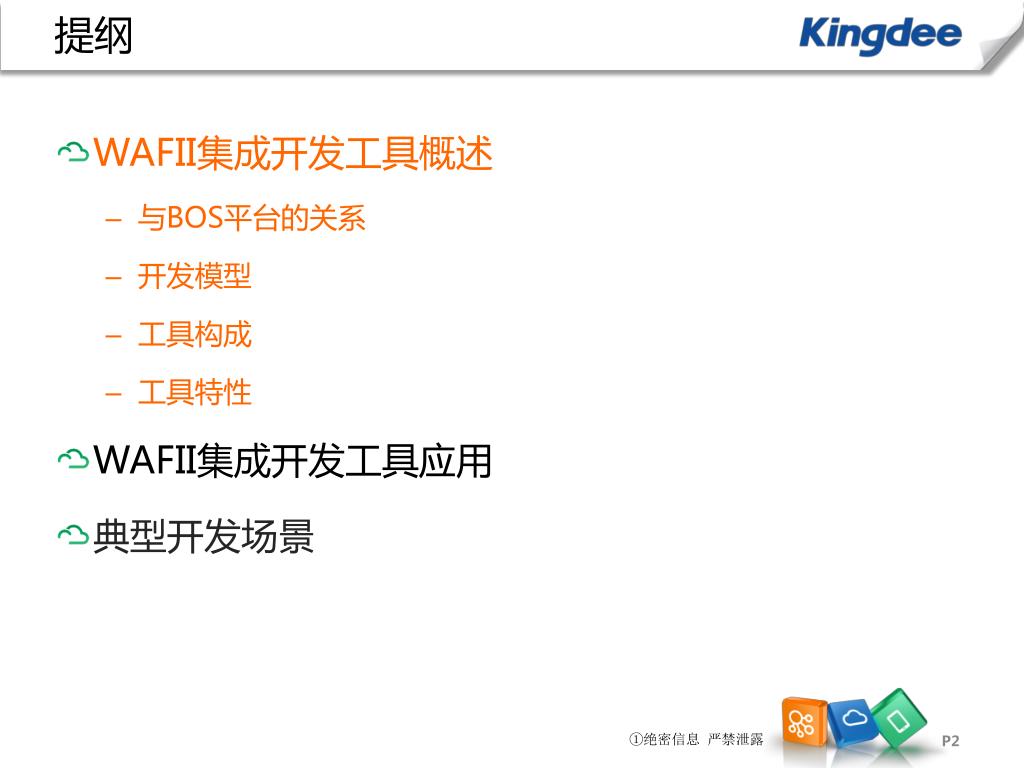 提纲

Kingdee

WAFII集成开发工具概述

– 与BOS平台的关系

– 开发模型

– 工具构成

– 工具特性

WAFII集成开发工具应用

典型开发场景

①绝密信息 严禁泄露

P2